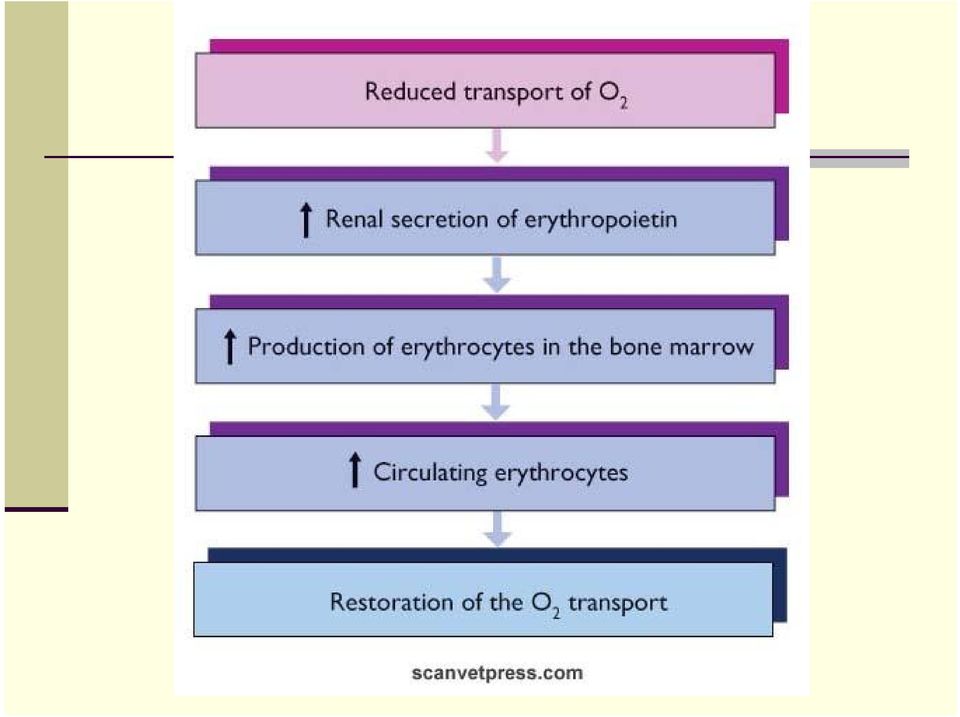 Reduced transport of $O_2$

↑ Renal secretion of erythropoietin

↑ Production of erythrocytes in the bone marrow

↑ Circulating erythrocytes

Restoration of the $O_2$ transport

scanvetpress.com